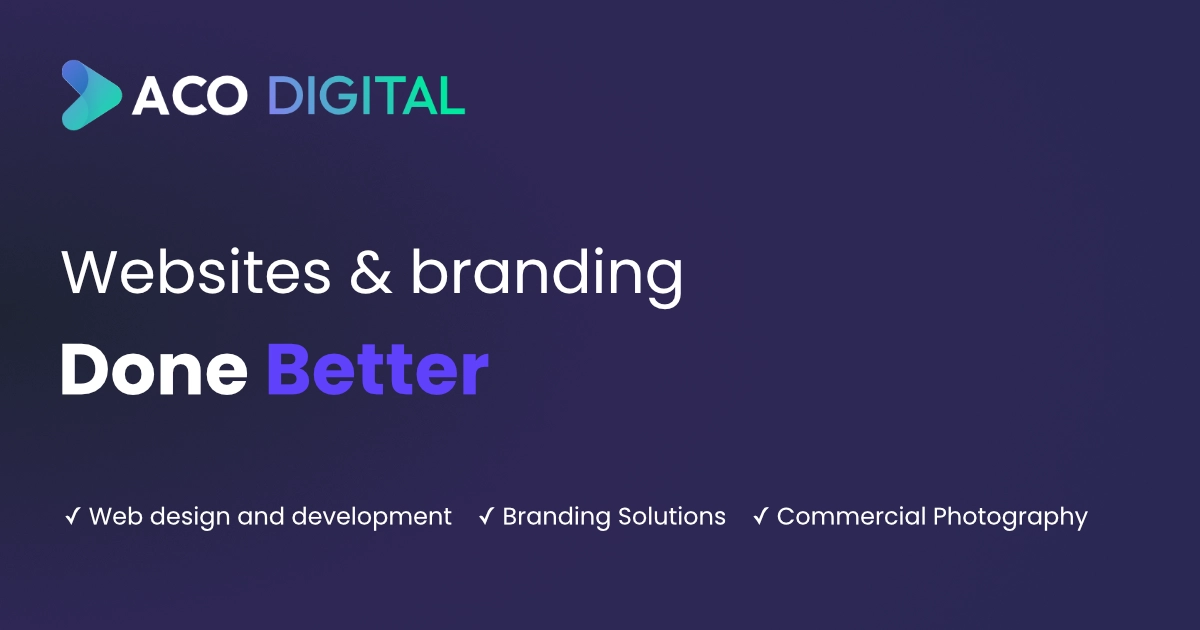 ACO DIGITAL

Websites & branding

Done Better

✓ Web design and development ✓ Branding Solutions ✓ Commercial Photography